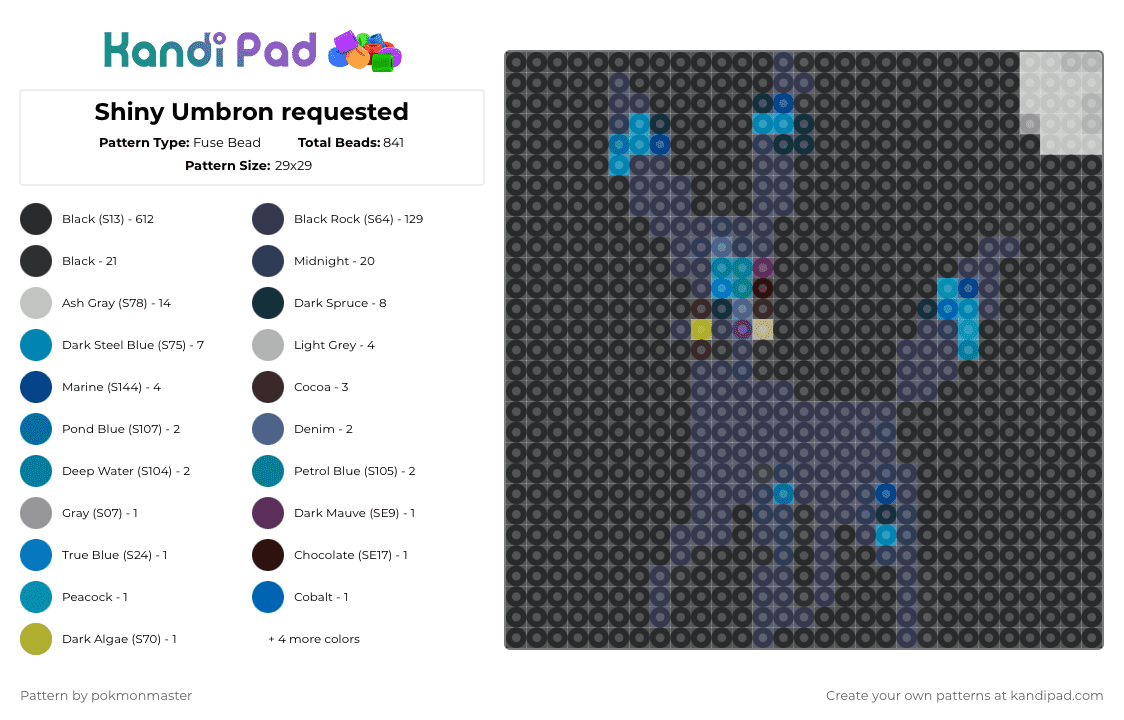 Kandi Pad

Shiny Umbron requested

Pattern Type: Fuse Bead Total Beads: 841

Pattern Size: 29x29

Black (S13) - 612
Black - 21
Ash Gray (S78) - 14
Dark Steel Blue (S75) - 7
Marine (S144) - 4
Pond Blue (S107) - 2
Deep Water (S104) - 2
Gray (S07) - 1
True Blue (S24) - 1
Peacock - 1
Dark Algae (S70) - 1

Black Rock (S64) - 129
Midnight - 20
Dark Spruce - 8
Light Grey - 4
Cocoa - 3
Denim - 2
Petrol Blue (S105) - 2
Dark Mauve (SE9) - 1
Chocolate (SE17) - 1
Cobalt - 1
+ 4 more colors

Pattern by pokmonmaster

Create your own patterns at kandipad.com